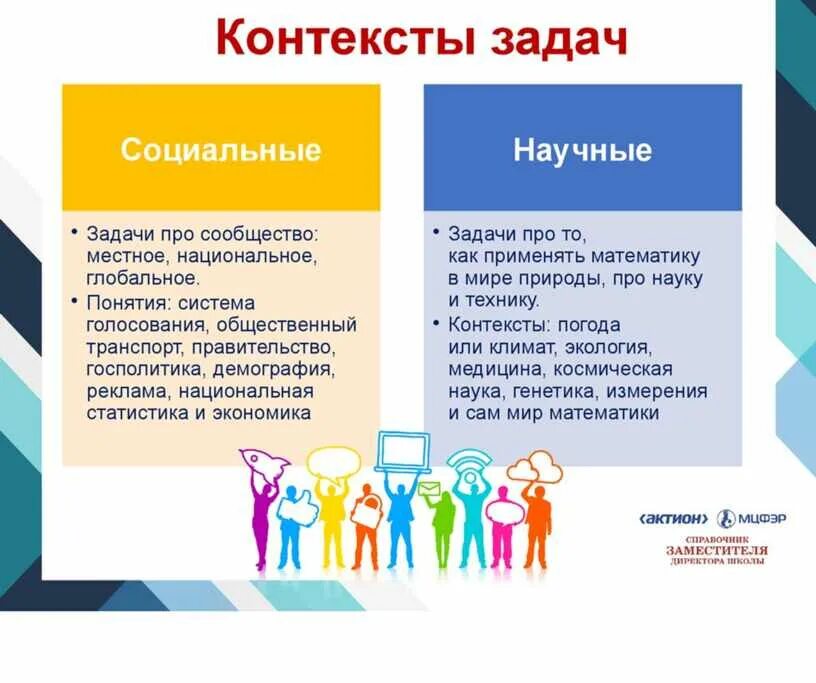 Контексты задач

Социальные

• Задачи про сообщество: местное, национальное, глобальное.
• Понятия: система голосования, общественный транспорт, правительство, госполитика, демография, реклама, национальная статистика и экономика

Научные

• Задачи про то, как применять математику в мире природы, про науку и технику.
• Контексты: погода или климат, экология, медицина, космическая наука, генетика, измерения и сам мир математики

‹актион› МЦФЭР

СПРАВОЧНИК
ЗАМЕСТИТЕЛЯ
ДИРЕКТОРА ШКОЛЫ